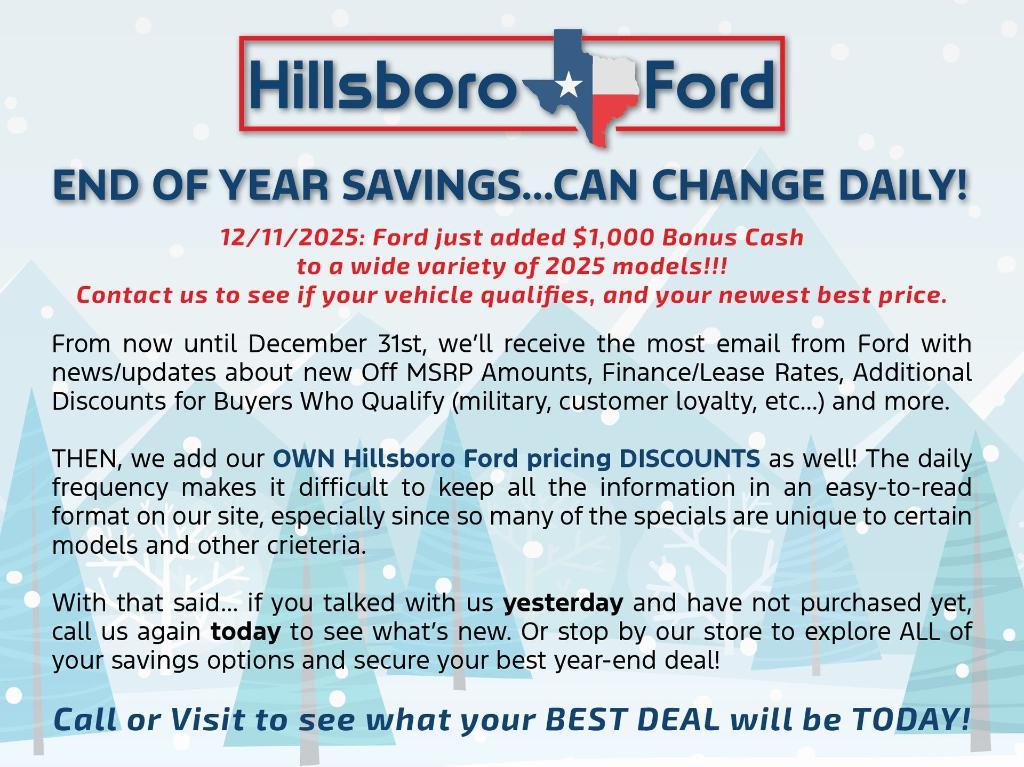 Hillsboro Ford

END OF YEAR SAVINGS...CAN CHANGE DAILY!

12/11/2025: Ford just added $1,000 Bonus Cash to a wide variety of 2025 models!!! Contact us to see if your vehicle qualifies, and your newest best price.

From now until December 31st, we'll receive the most email from Ford with news/updates about new Off MSRP Amounts, Finance/Lease Rates, Additional Discounts for Buyers Who Qualify (military, customer loyalty, etc...) and more.

THEN, we add our OWN Hillsboro Ford pricing DISCOUNTS as well! The daily frequency makes it difficult to keep all the information in an easy-to-read format on our site, especially since so many of the specials are unique to certain models and other crieteria.

With that said... if you talked with us yesterday and have not purchased yet, call us again today to see what's new. Or stop by our store to explore ALL of your savings options and secure your best year-end deal!

Call or Visit to see what your BEST DEAL will be TODAY!